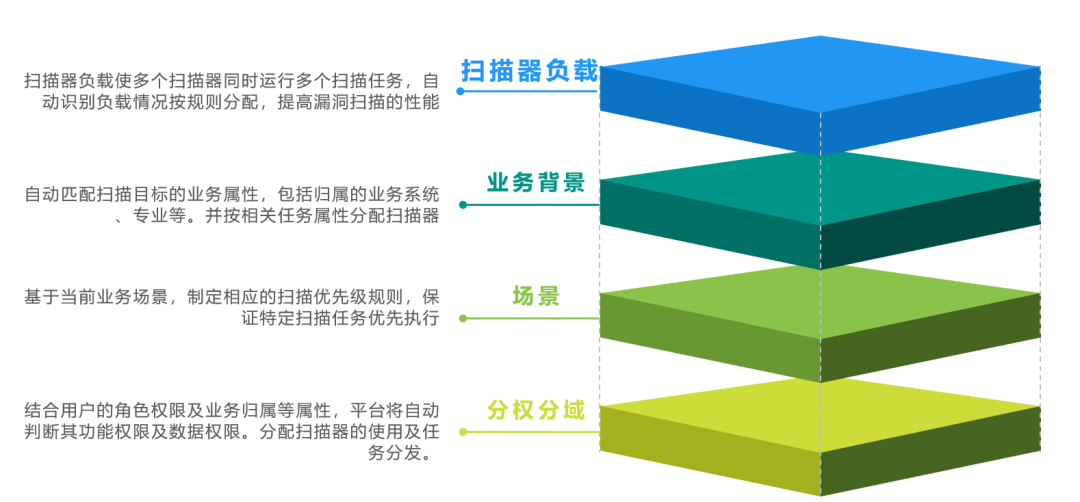 扫描器负载

扫描器负载使多个扫描器同时运行多个扫描任务，自动识别负载情况按规则分配，提高漏洞扫描的性能

业务背景

自动匹配扫描目标的业务属性，包括归属的业务系统、专业等。并按相关任务属性分配扫描器

场景

基于当前业务场景，制定相应的扫描优先级规则，保证特定扫描任务优先执行

分权分域

结合用户的角色权限及业务归属等属性，平台将自动判断其功能权限及数据权限。分配扫描器的使用及任务分发。